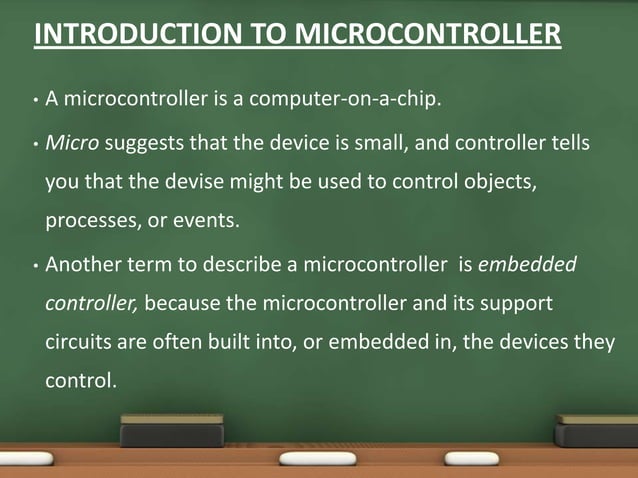 INTRODUCTION TO MICROCONTROLLER

• A microcontroller is a computer-on-a-chip.

• Micro suggests that the device is small, and controller tells you that the devise might be used to control objects, processes, or events.

• Another term to describe a microcontroller is embedded controller, because the microcontroller and its support circuits are often built into, or embedded in, the devices they control.